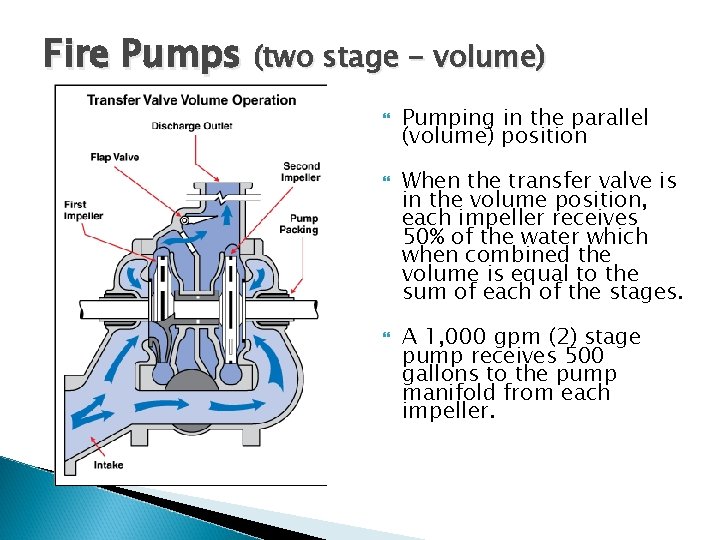 Fire Pumps (two stage – volume)

Transfer Valve Volume Operation

Discharge Outlet

Flap Valve

Second Impeller

First Impeller

Pump Packing

Intake

Pumping in the parallel (volume) position

When the transfer valve is in the volume position, each impeller receives 50% of the water which when combined the volume is equal to the sum of each of the stages.

A 1,000 gpm (2) stage pump receives 500 gallons to the pump manifold from each impeller.